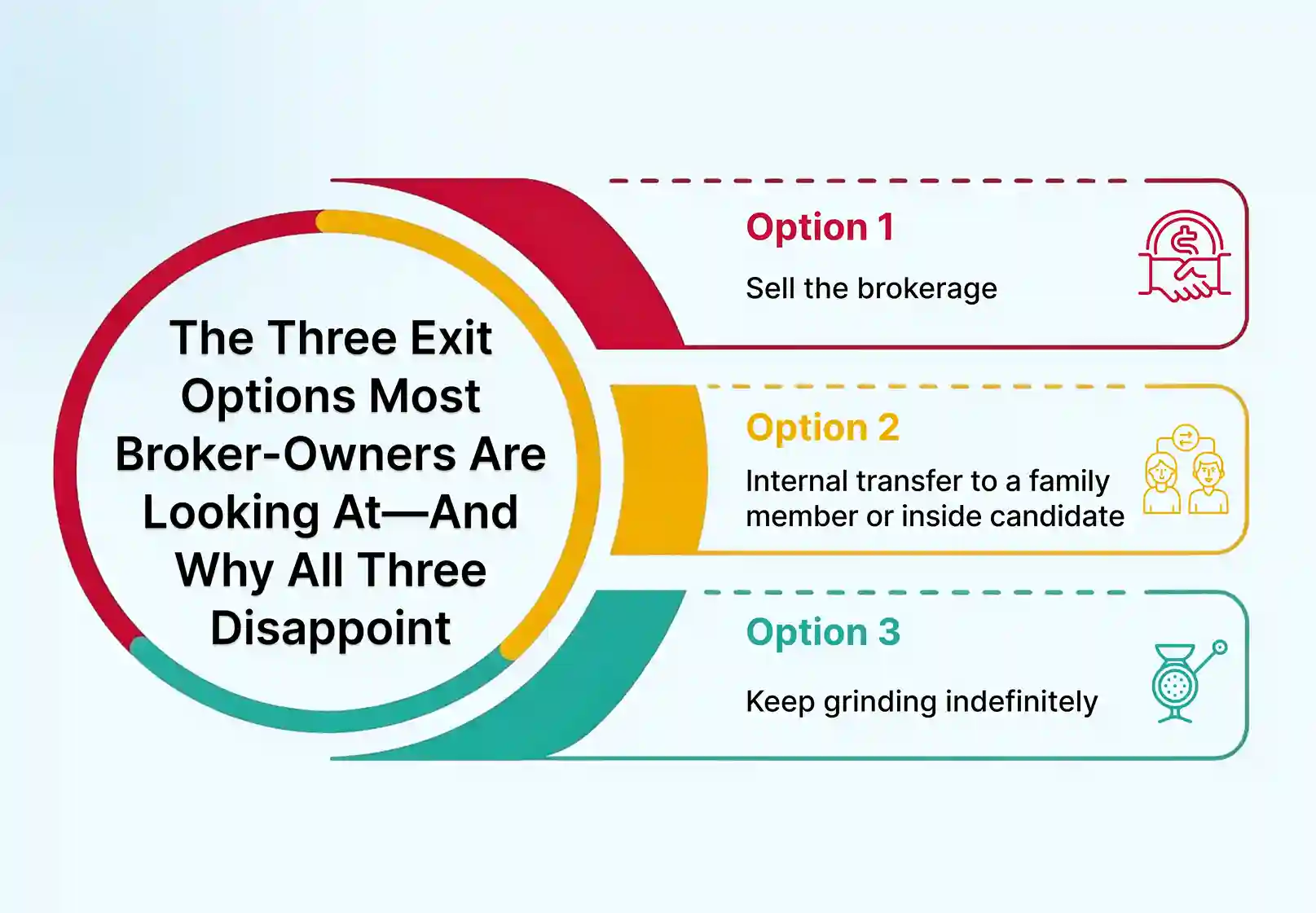 The Three Exit Options Most Broker-Owners Are Looking At—And Why All Three Disappoint

Option 1

Sell the brokerage

Option 2

Internal transfer to a family member or inside candidate

Option 3

Keep grinding indefinitely